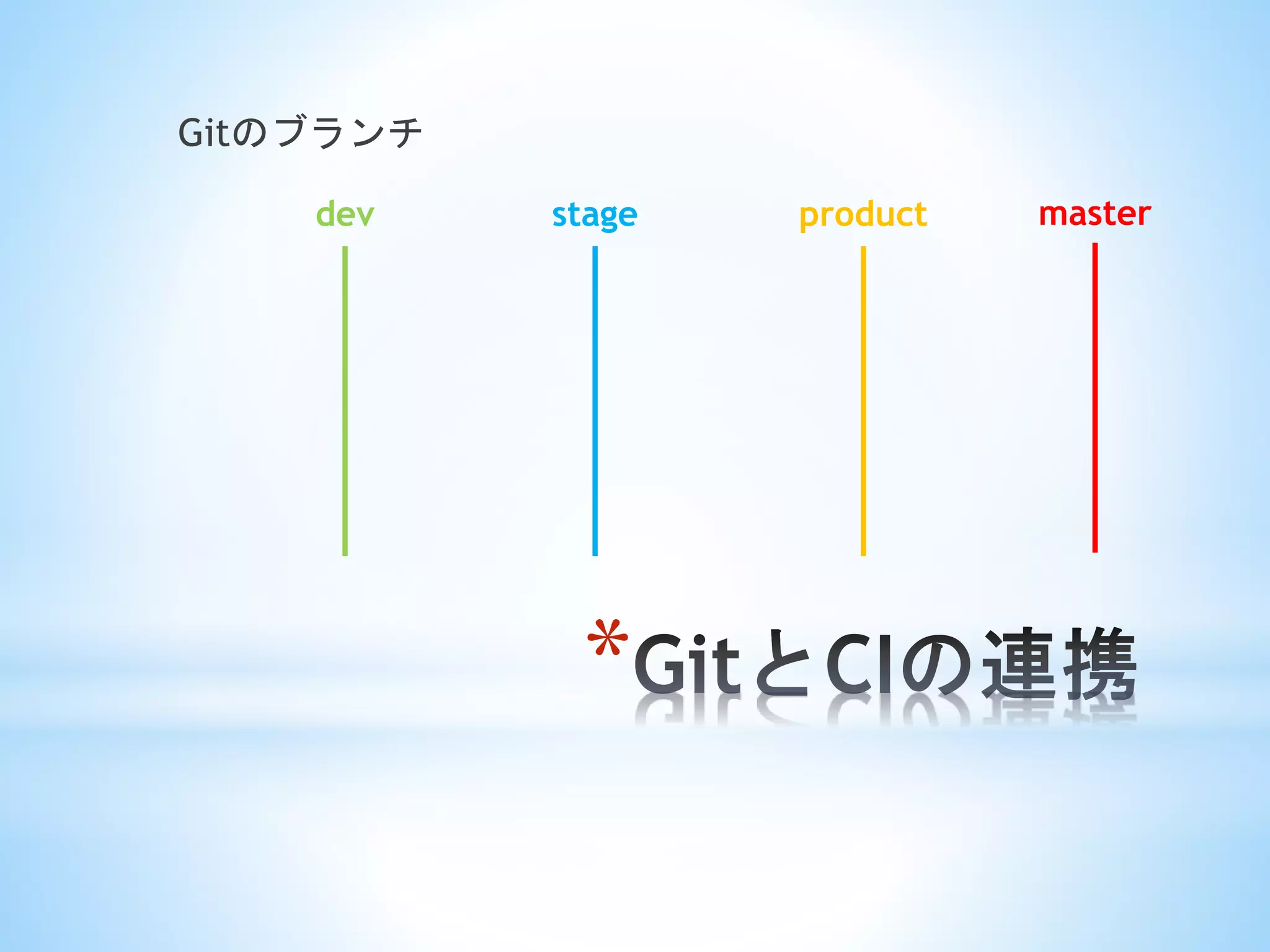 Gitのブランチ

dev

stage

product

master

*GitとCIの連携